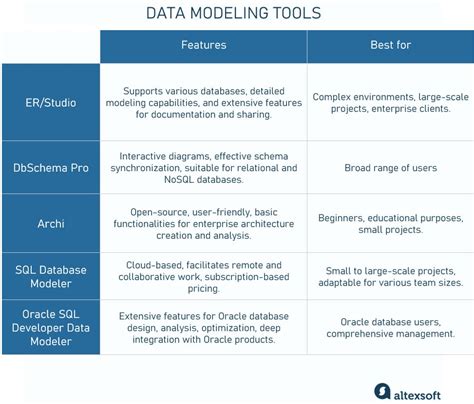 DATA MODELING TOOLS

| | Features | Best for |
|---|---|---|
| ER/Studio | Supports various databases, detailed modeling capabilities, and extensive features for documentation and sharing. | Complex environments, large-scale projects, enterprise clients. |
| DbSchema Pro | Interactive diagrams, effective schema synchronization, suitable for relational and NoSQL databases. | Broad range of users |
| Archi | Open-source, user-friendly, basic functionalities for enterprise architecture creation and analysis. | Beginners, educational purposes, small projects. |
| SQL Database Modeler | Cloud-based, facilitates remote and collaborative work, subscription-based pricing. | Small to large-scale projects, adaptable for various team sizes. |
| Oracle SQL Developer Data Modeler | Extensive features for Oracle database design, analysis, optimization, deep integration with Oracle products. | Oracle database users, comprehensive management. |

altexsoft